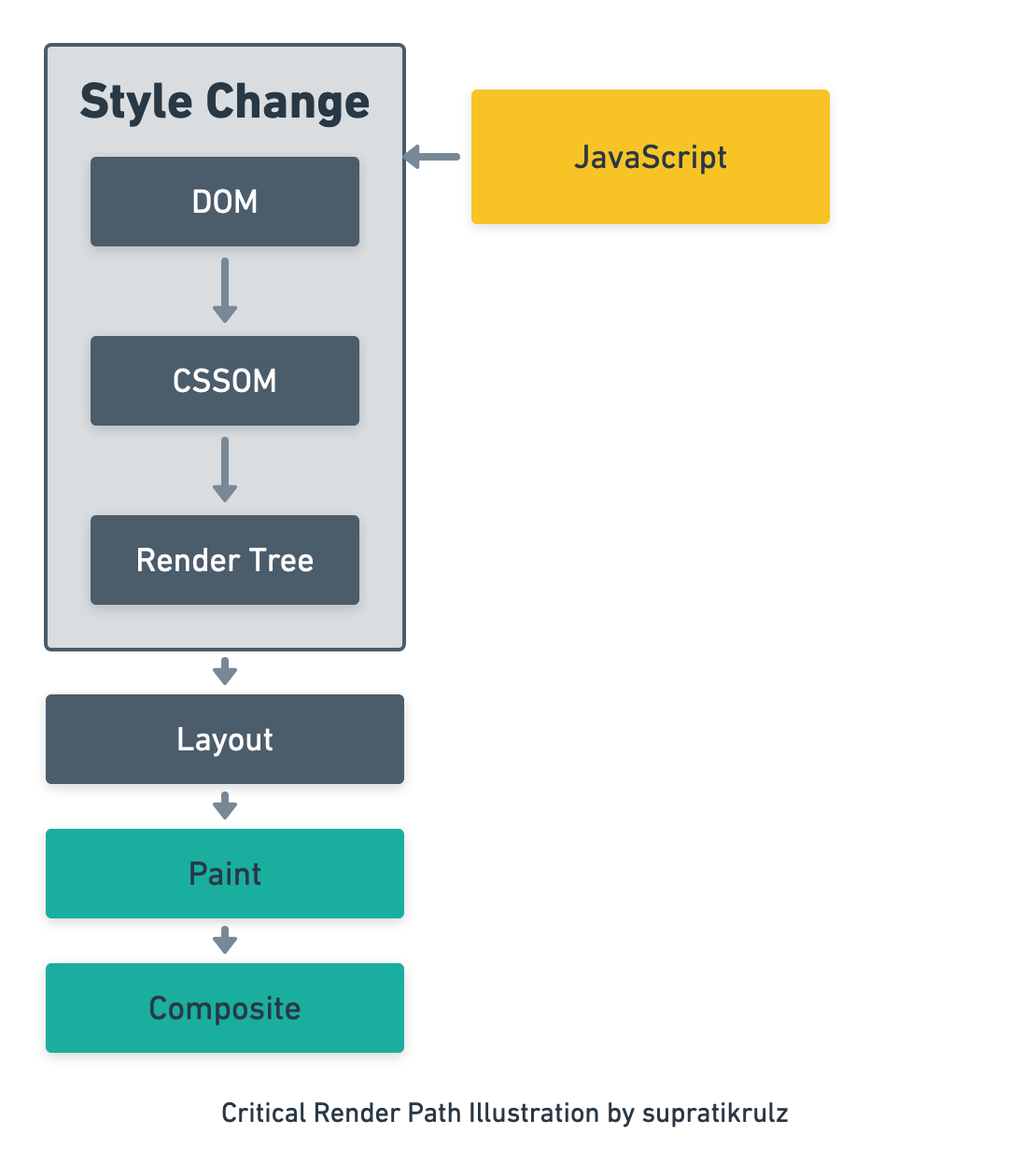 Style Change

DOM

CSSOM

Render Tree

JavaScript

Layout

Paint

Composite

Critical Render Path Illustration by supratikrulz